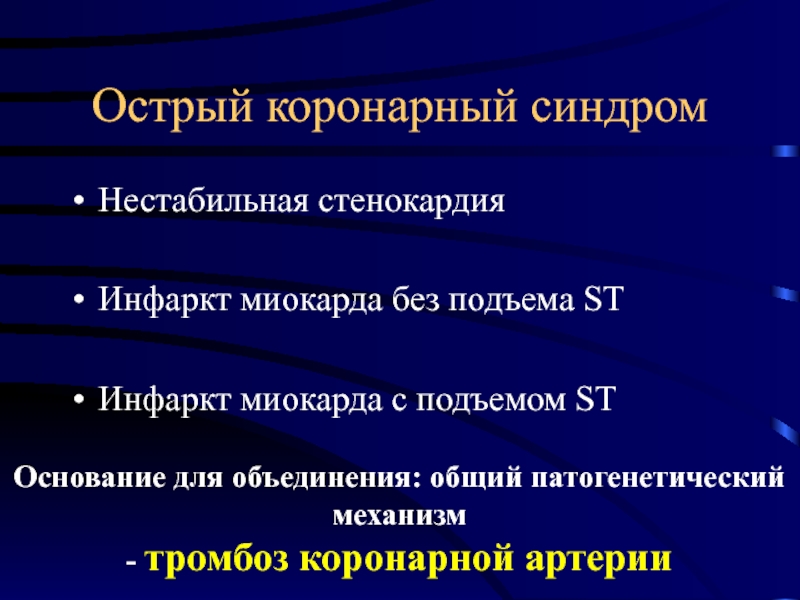 Острый коронарный синдром

• Нестабильная стенокардия

• Инфаркт миокарда без подъема ST

• Инфаркт миокарда с подъемом ST

Основание для объединения: общий патогенетический механизм

- тромбоз коронарной артерии